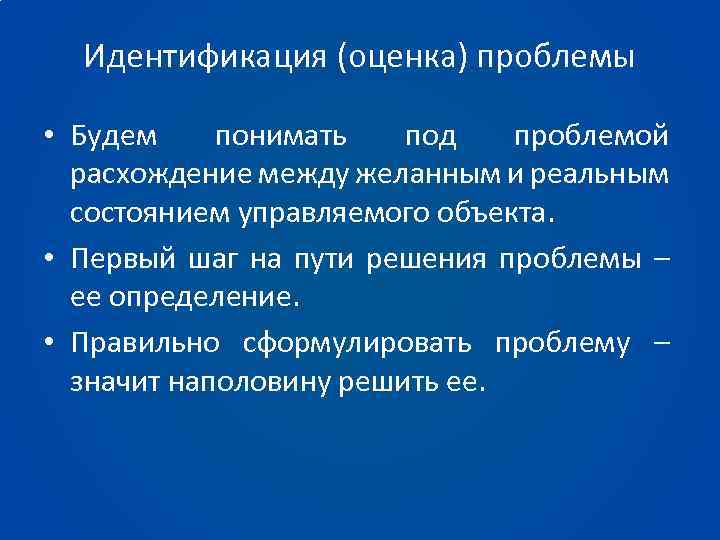 Идентификация (оценка) проблемы

• Будем понимать под проблемой расхождение между желанным и реальным состоянием управляемого объекта.

• Первый шаг на пути решения проблемы – ее определение.

• Правильно сформулировать проблему – значит наполовину решить ее.